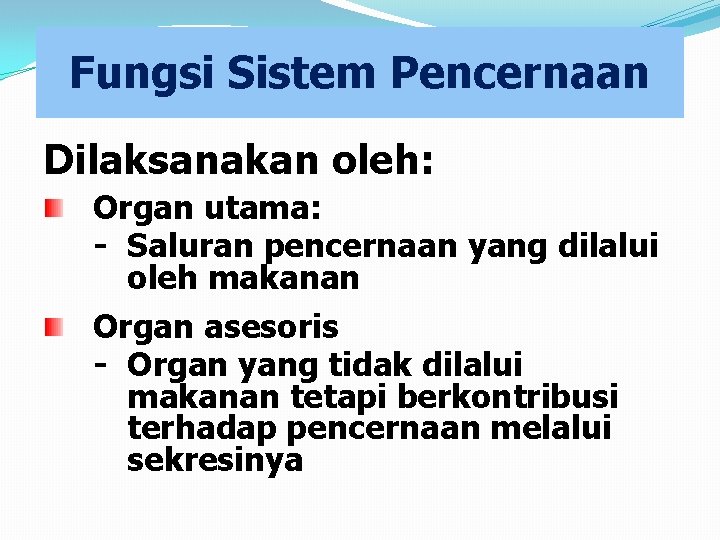 Fungsi Sistem Pencernaan

Dilaksanakan oleh:

Organ utama:
- Saluran pencernaan yang dilalui oleh makanan

Organ asesoris
- Organ yang tidak dilalui makanan tetapi berkontribusi terhadap pencernaan melalui sekresinya